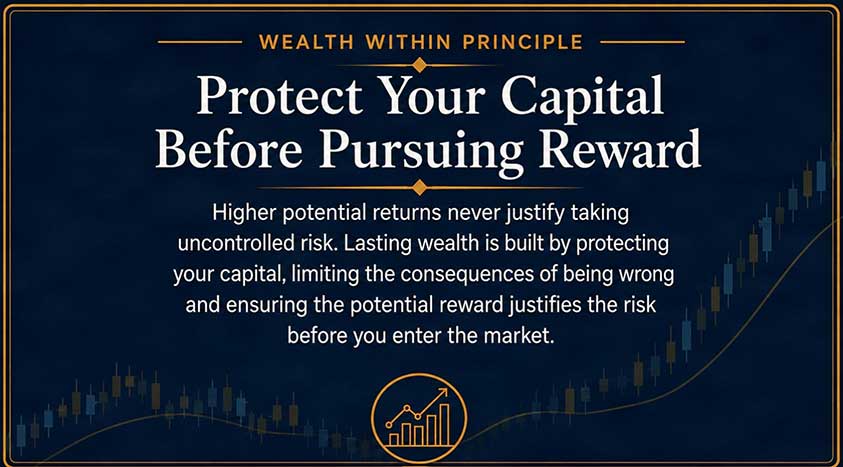 WEALTH WITHIN PRINCIPLE

Protect Your Capital Before Pursuing Reward

Higher potential returns never justify taking uncontrolled risk. Lasting wealth is built by protecting your capital, limiting the consequences of being wrong and ensuring the potential reward justifies the risk before you enter the market.